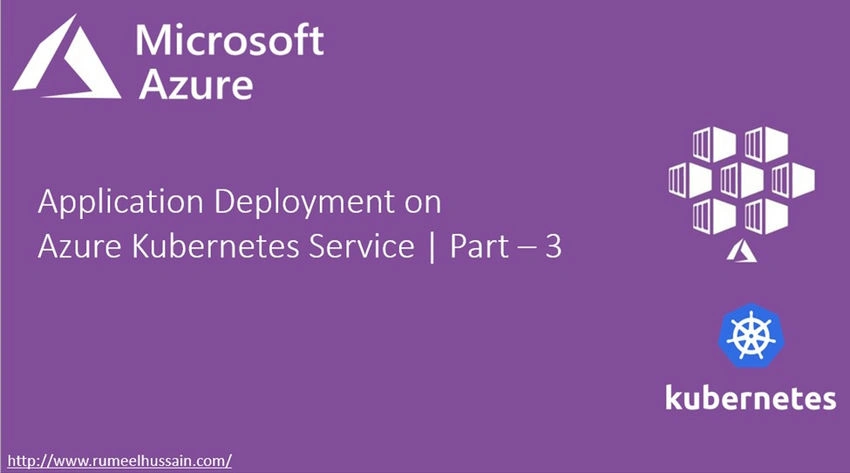 Microsoft
Azure

Application Deployment on
Azure Kubernetes Service | Part – 3

kubernetes

http://www.rumeelhussain.com/